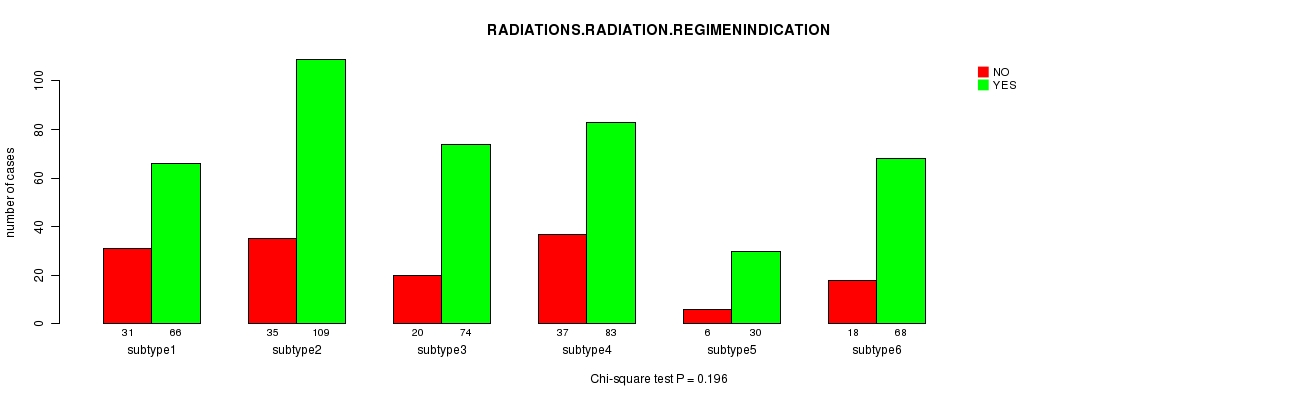 RADIATIONS.RADIATION.REGIMENINDICATION

NO
YES

number of cases

0
20
40
60
80
100

31 66
subtype1

35 109
subtype2

20 74
subtype3

37 83
subtype4

6 30
subtype5

18 68
subtype6

Chi-square test P = 0.196